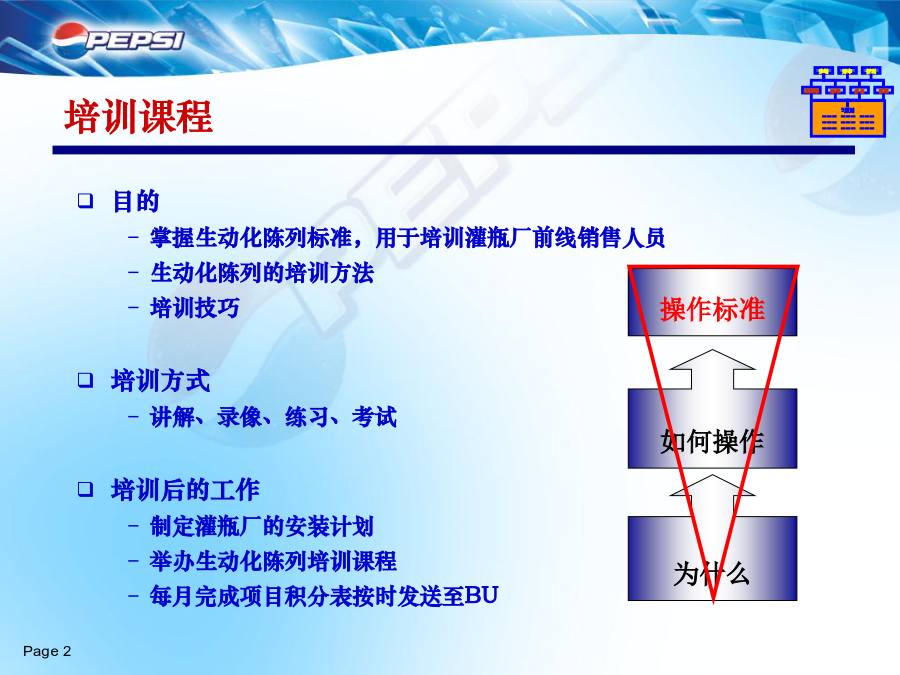 PEPSI

培训课程

❑ 目的
– 掌握生动化陈列标准，用于培训灌瓶厂前线销售人员
– 生动化陈列的培训方法
– 培训技巧

❑ 培训方式
– 讲解、录像、练习、考试

❑ 培训后的工作
– 制定灌瓶厂的安装计划
– 举办生动化陈列培训课程
– 每月完成项目积分表按时发送至BU

操作标准

如何操作

为什么

Page 2